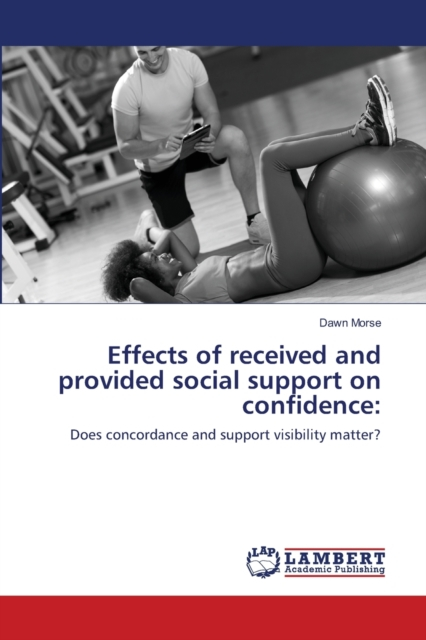 Dawn Morse

Effects of received and provided social support on confidence:

Does concordance and support visibility matter?

LAP LAMBERT Academic Publishing